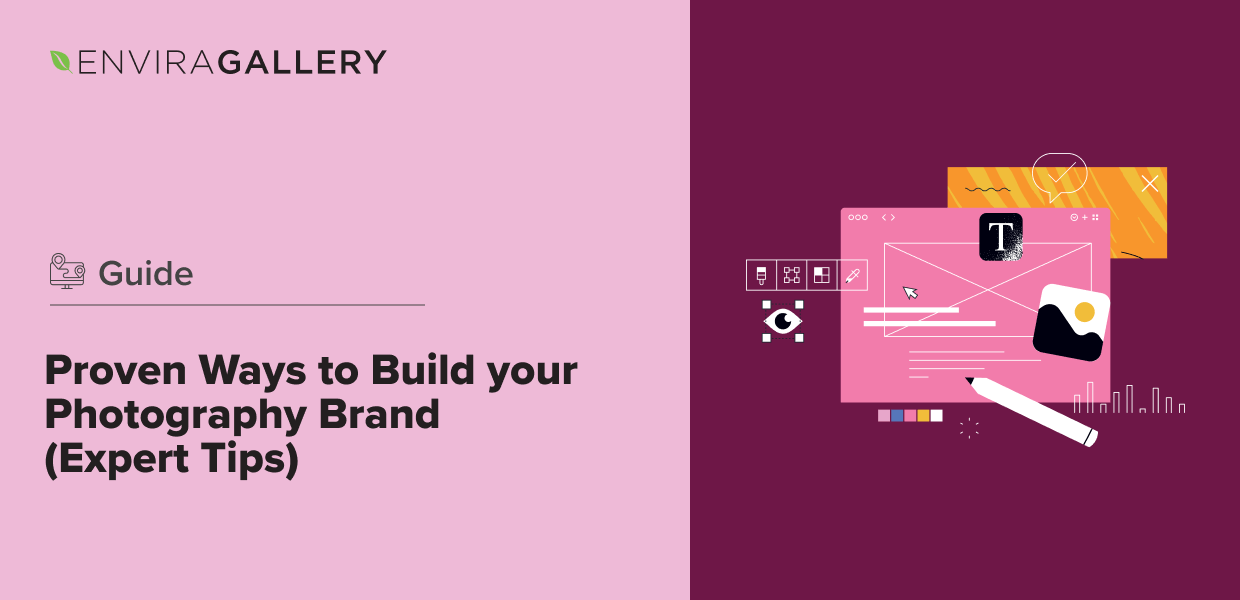 ENVIRAGALLERY

Guide

Proven Ways to Build your Photography Brand (Expert Tips)

T